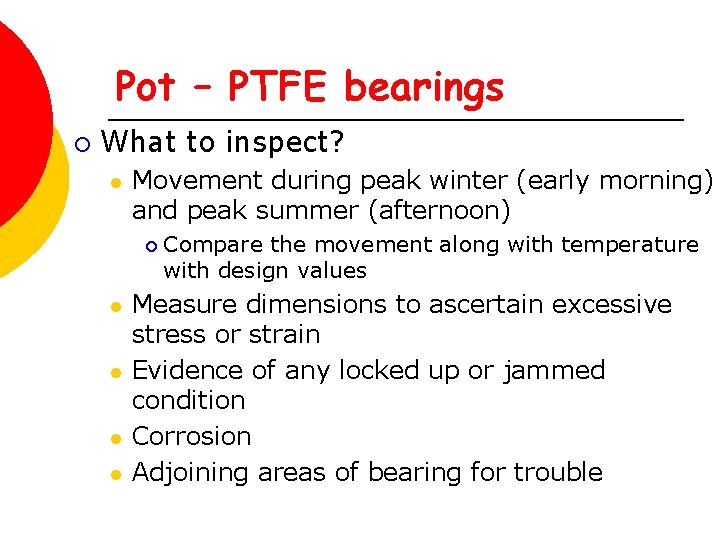 Pot – PTFE bearings

What to inspect?

Movement during peak winter (early morning) and peak summer (afternoon)

Compare the movement along with temperature with design values

Measure dimensions to ascertain excessive stress or strain

Evidence of any locked up or jammed condition

Corrosion

Adjoining areas of bearing for trouble